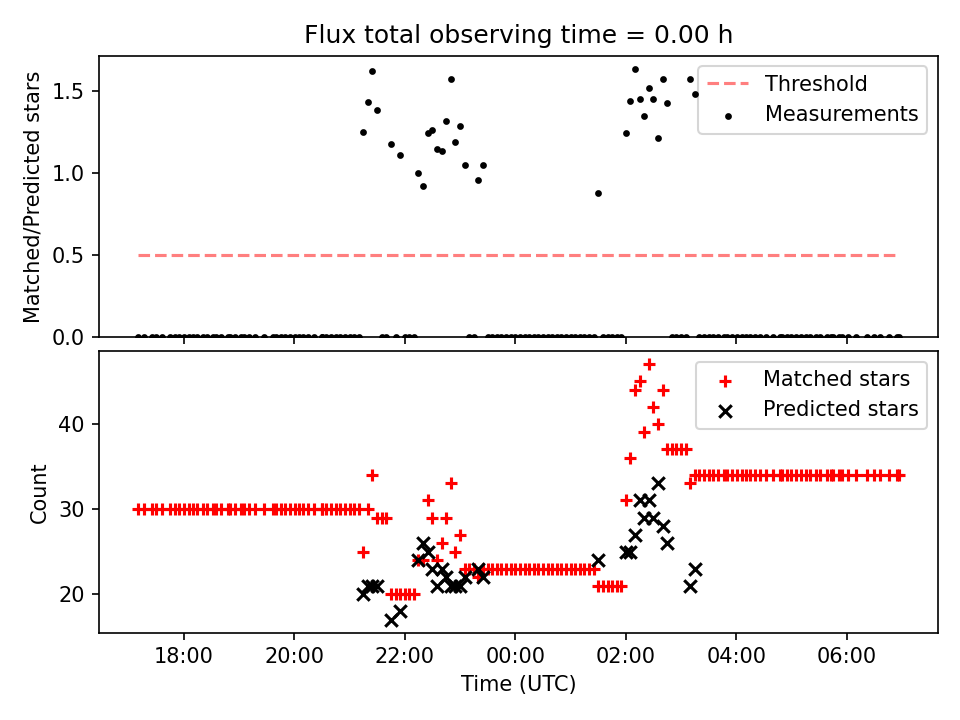 Flux total observing time = 0.00 h

Matched/Predicted stars

1.5
1.0
0.5
0.0

Threshold
Measurements

Count

40
30
20

Matched stars
Predicted stars

18:00
20:00
22:00
00:00
02:00
04:00
06:00

Time (UTC)